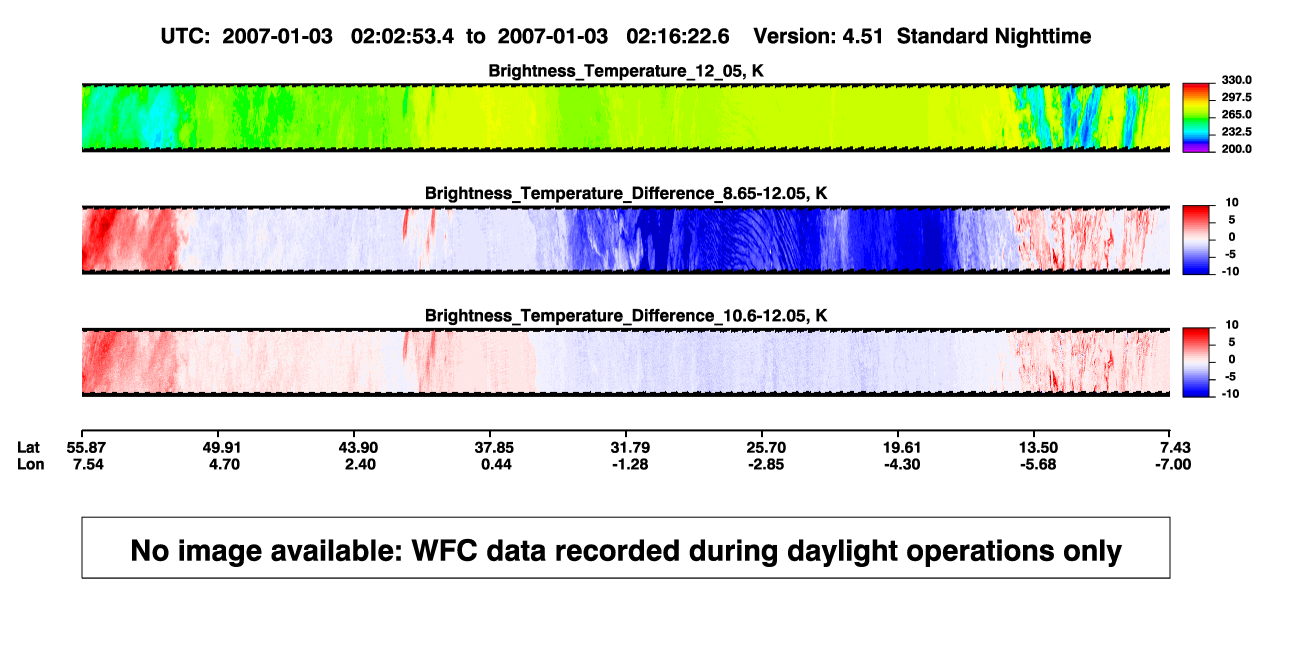 UTC: 2007-01-03 02:02:53.4 to 2007-01-03 02:16:22.6 Version: 4.51 Standard Nighttime

Brightness_Temperature_12_05, K

330.0
297.5
265.0
232.5
200.0

Brightness_Temperature_Difference_8.65-12.05, K

10
5
0
-5
-10

Brightness_Temperature_Difference_10.6-12.05, K

10
5
0
-5
-10

| Lat | 55.87 | 49.91 | 43.90 | 37.85 | 31.79 | 25.70 | 19.61 | 13.50 | 7.43 |
|---|---|---|---|---|---|---|---|---|---|
| Lon | 7.54 | 4.70 | 2.40 | 0.44 | -1.28 | -2.85 | -4.30 | -5.68 | -7.00 |

No image available: WFC data recorded during daylight operations only